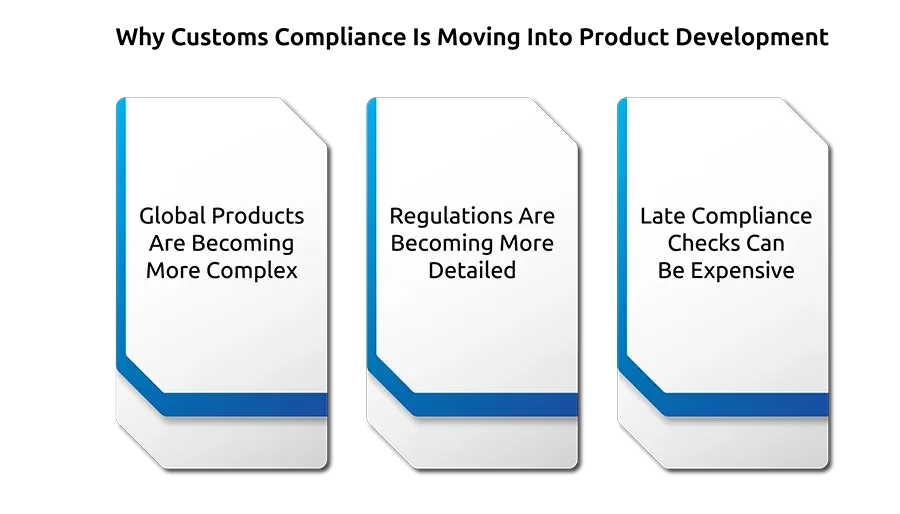 Why Customs Compliance Is Moving Into Product Development

Global Products Are Becoming More Complex

Regulations Are Becoming More Detailed

Late Compliance Checks Can Be Expensive